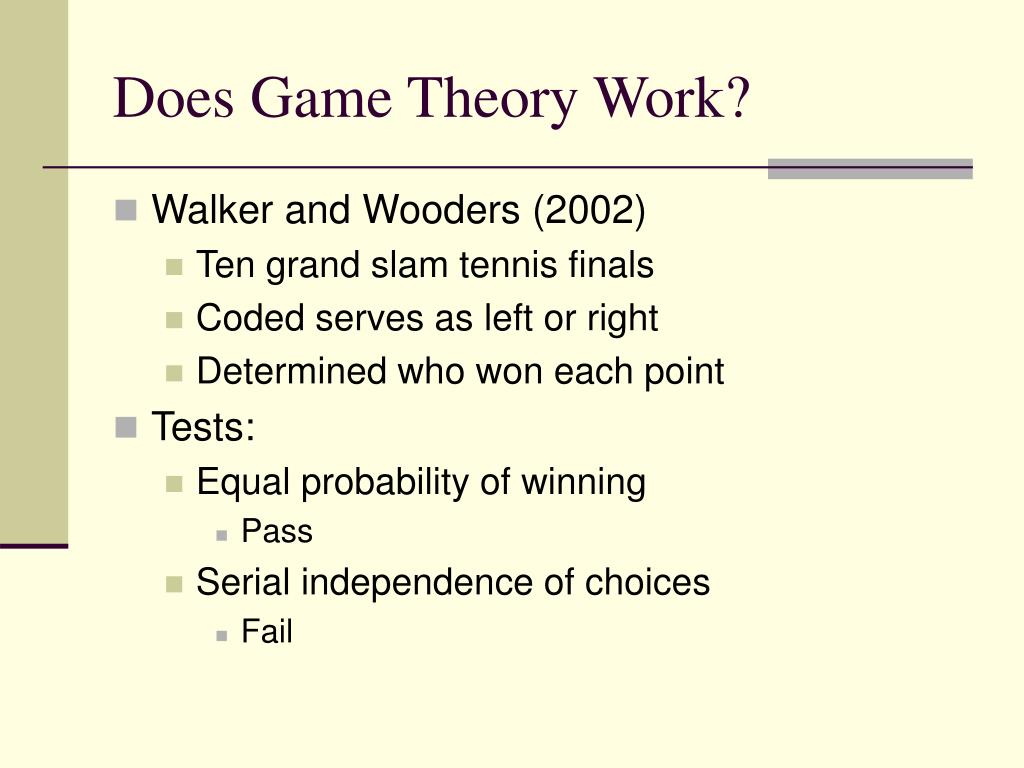 Does Game Theory Work?

Walker and Wooders (2002)

Ten grand slam tennis finals

Coded serves as left or right

Determined who won each point

Tests:

Equal probability of winning

Pass

Serial independence of choices

Fail